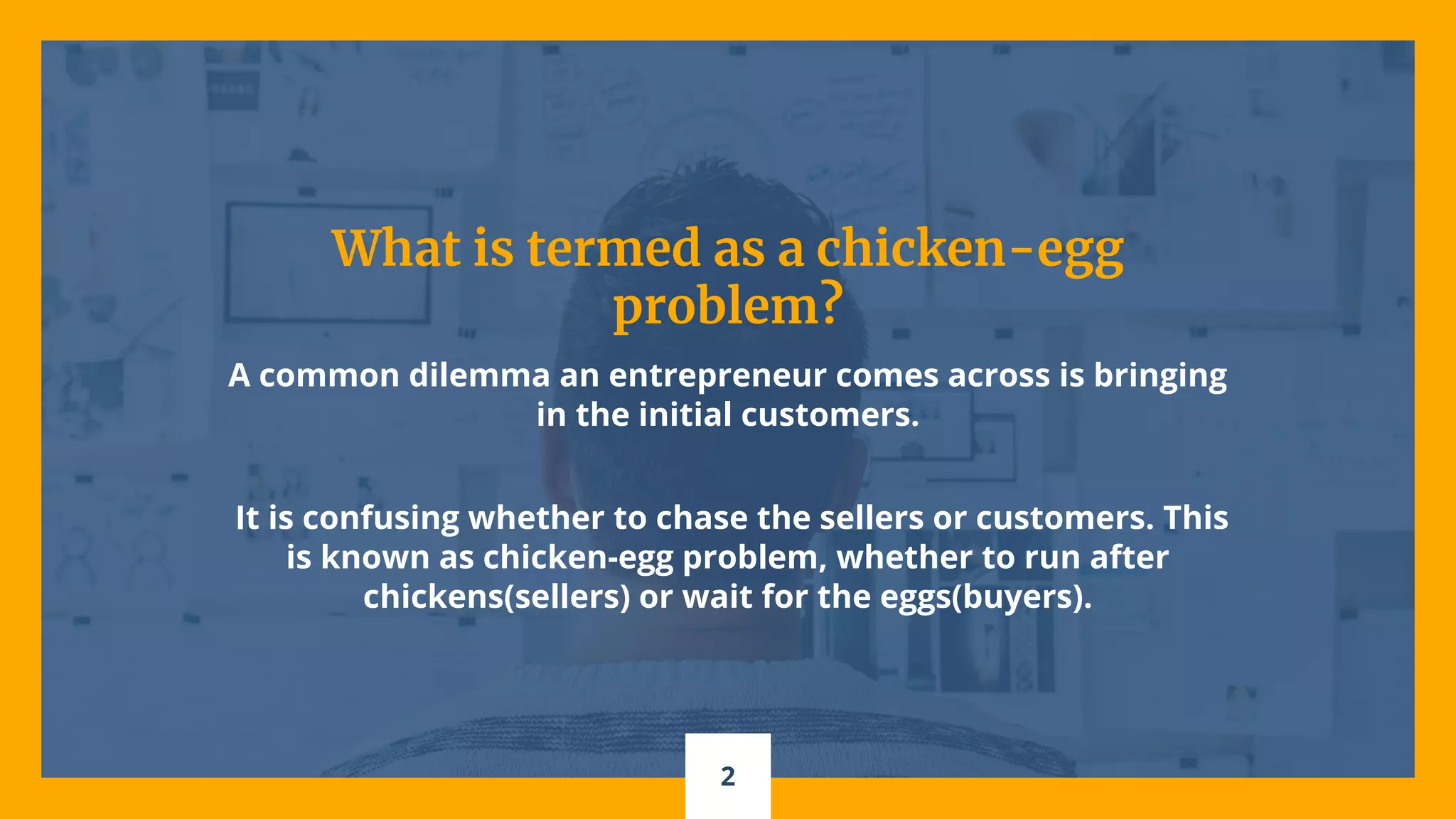 What is termed as a chicken-egg problem?

A common dilemma an entrepreneur comes across is bringing in the initial customers.

It is confusing whether to chase the sellers or customers. This is known as chicken-egg problem, whether to run after chickens(sellers) or wait for the eggs(buyers).

2